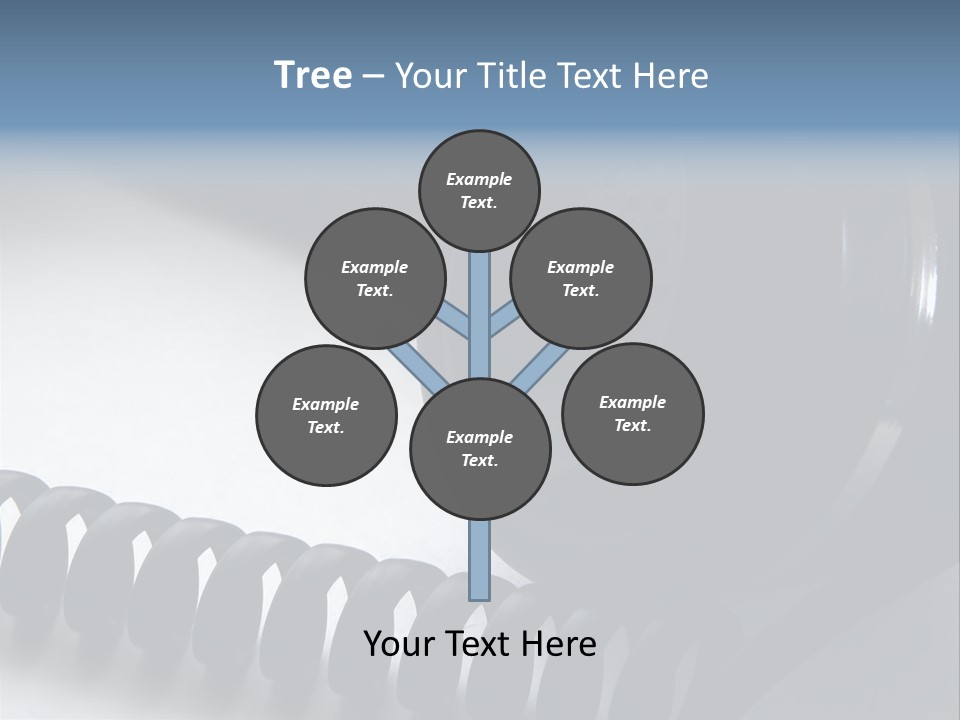 Tree – Your Title Text Here

Example Text.

Example Text.

Example Text.

Example Text.

Example Text.

Example Text.

Your Text Here